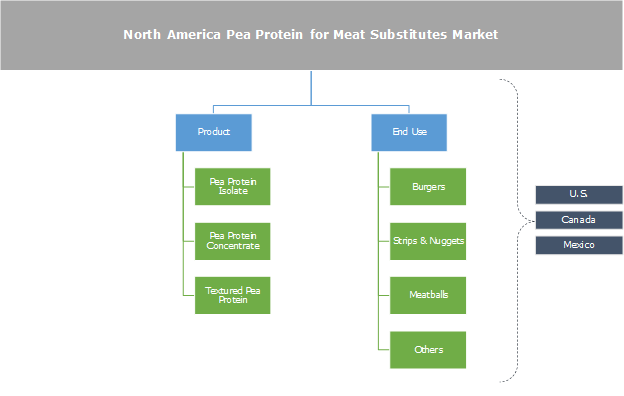 North America Pea Protein for Meat Substitutes Market

Product

Pea Protein Isolate

Pea Protein Concentrate

Textured Pea Protein

End Use

Burgers

Strips & Nuggets

Meatballs

Others

U.S.

Canada

Mexico